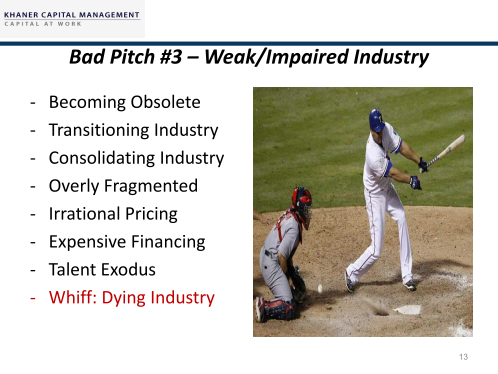 KHANER CAPITAL MANAGEMENT
CAPITAL AT WORK

Bad Pitch #3 – Weak/Impaired Industry

- Becoming Obsolete
- Transitioning Industry
- Consolidating Industry
- Overly Fragmented
- Irrational Pricing
- Expensive Financing
- Talent Exodus
- Whiff: Dying Industry

13